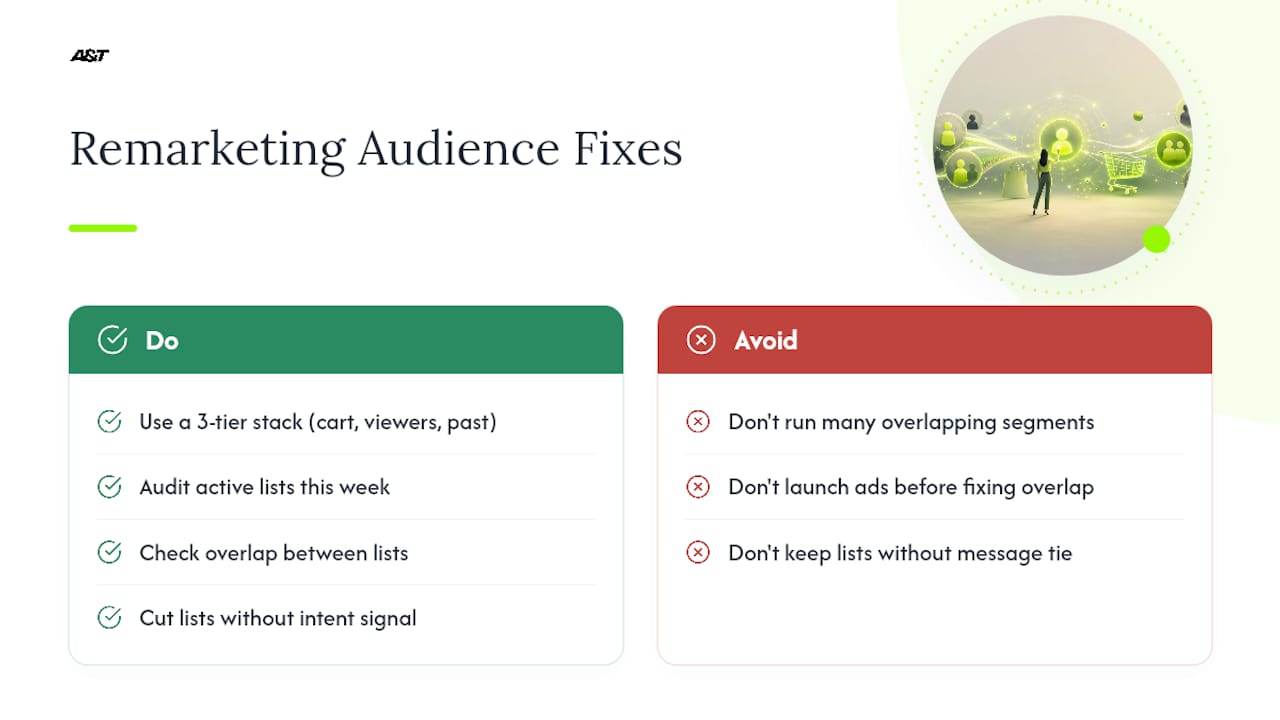 A&T

Remarketing Audience Fixes

Do

Use a 3-tier stack (cart, viewers, past)

Audit active lists this week

Check overlap between lists

Cut lists without intent signal

Avoid

Don't run many overlapping segments

Don't launch ads before fixing overlap

Don't keep lists without message tie